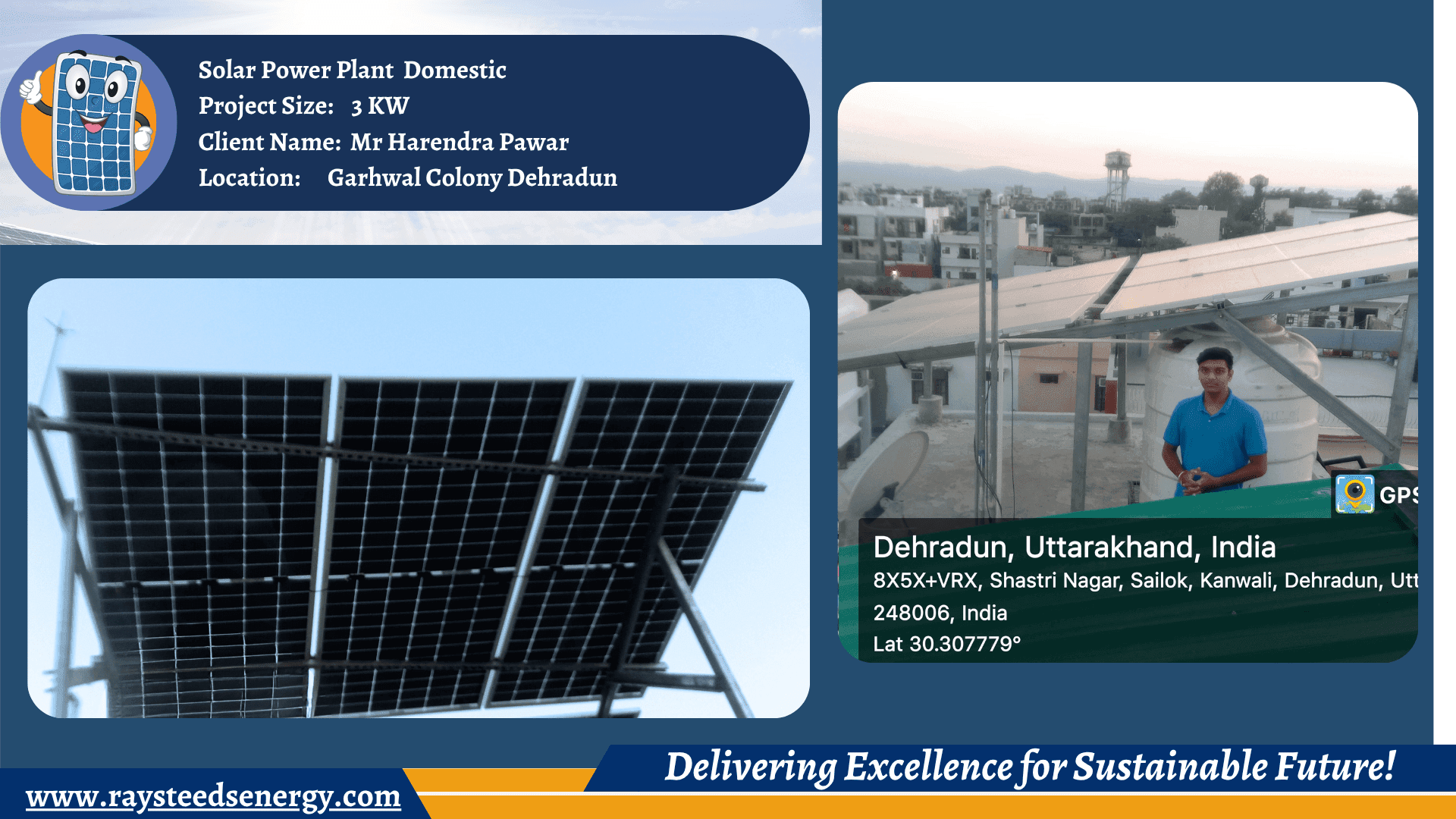 Solar Power Plant Domestic
Project Size: 3 KW
Client Name: Mr Harendra Pawar
Location: Garhwal Colony Dehradun

GPS

Dehradun, Uttarakhand, India
8X5X+VRX, Shastri Nagar, Sailok, Kanwali, Dehradun, Utt
248006, India
Lat 30.307779°

Delivering Excellence for Sustainable Future!
www.raysteedsenergy.com